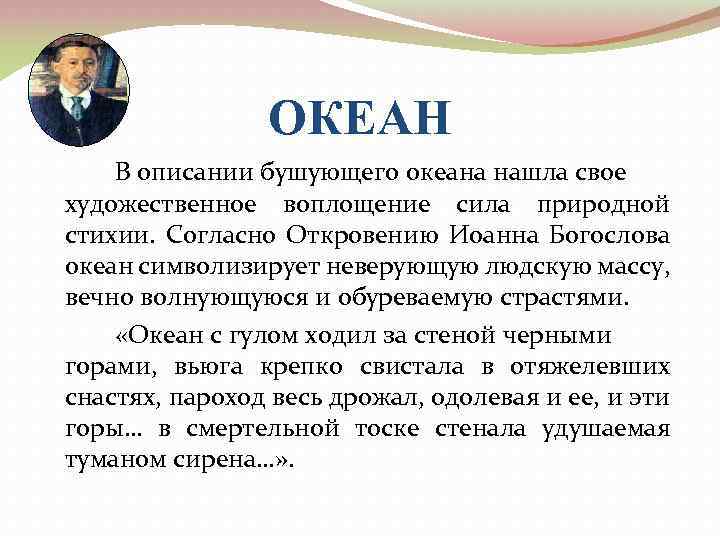 ОКЕАН

В описании бушующего океана нашла свое художественное воплощение сила природной стихии. Согласно Откровению Иоанна Богослова океан символизирует неверующую людскую массу, вечно волнующуюся и обуреваемую страстями.

«Океан с гулом ходил за стеной черными горами, вьюга крепко свистала в отяжелевших снастях, пароход весь дрожал, одолевая и ее, и эти горы… в смертельной тоске стенала удушаемая туманом сирена…».